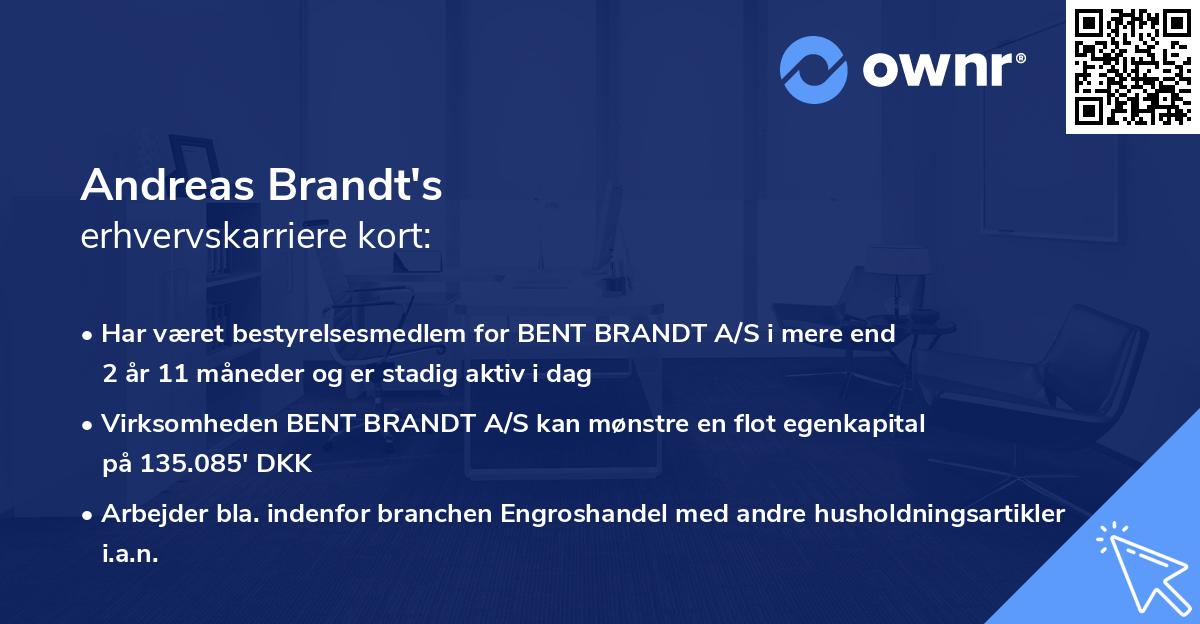 ownr®

Andreas Brandt's
erhvervskarriere kort:

• Har været bestyrelsesmedlem for BENT BRANDT A/S i mere end 2 år 11 måneder og er stadig aktiv i dag

• Virksomheden BENT BRANDT A/S kan mønstre en flot egenkapital på 135.085' DKK

• Arbejder bla. indenfor branchen Engroshandel med andre husholdningsartikler i.a.n.